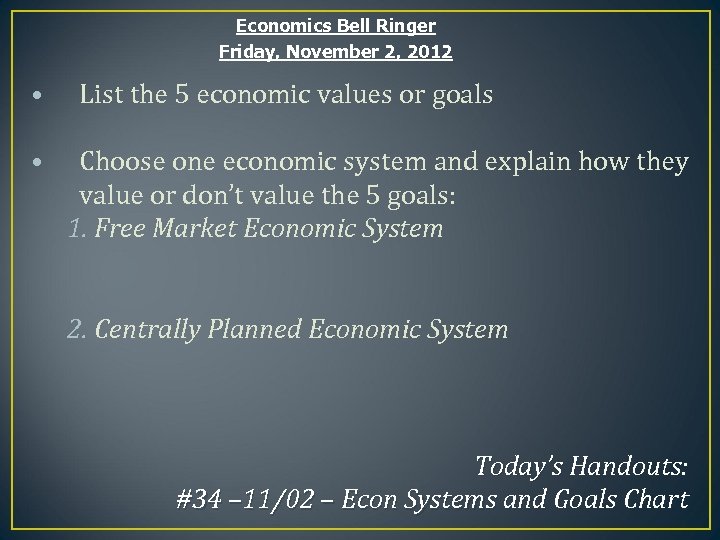 Economics Bell Ringer
Friday, November 2, 2012

• List the 5 economic values or goals

• Choose one economic system and explain how they value or don't value the 5 goals:
1. Free Market Economic System

2. Centrally Planned Economic System

Today's Handouts:
#34 –11/02 – Econ Systems and Goals Chart